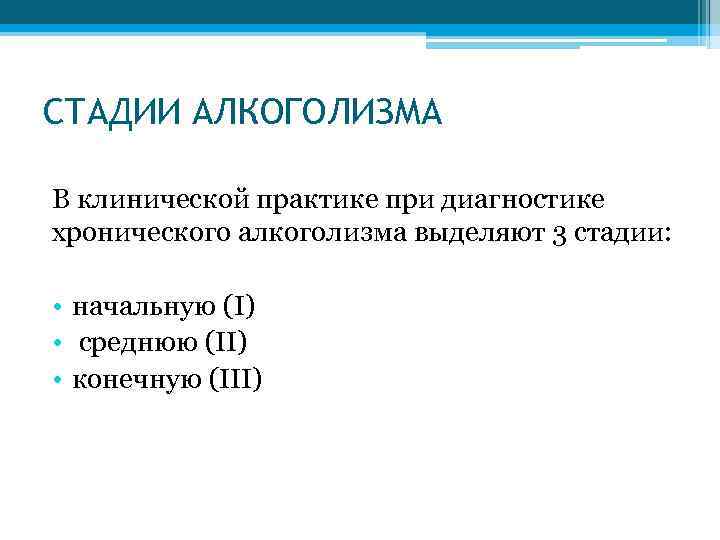 СТАДИИ АЛКОГОЛИЗМА

В клинической практике при диагностике хронического алкоголизма выделяют 3 стадии:

• начальную (I)
• среднюю (II)
• конечную (III)